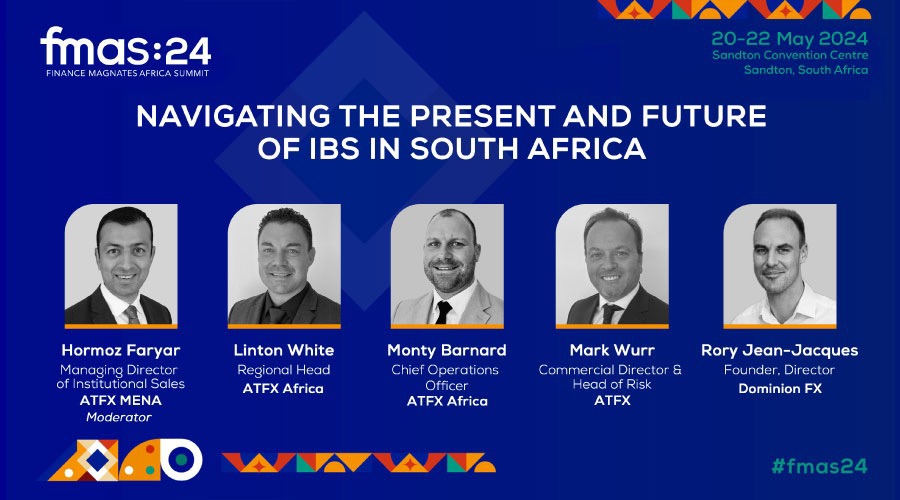 fmas:24
FINANCE MAGNATES AFRICA SUMMIT

20-22 May 2024
Sandton Convention Centre
Sandton, South Africa

NAVIGATING THE PRESENT AND FUTURE OF IBS IN SOUTH AFRICA

Hormoz Faryar
Managing Director of Institutional Sales
ATFX MENA
Moderator

Linton White
Regional Head
ATFX Africa

Monty Barnard
Chief Operations Officer
ATFX Africa

Mark Wurr
Commercial Director & Head of Risk
ATFX

Rory Jean-Jacques
Founder, Director
Dominion FX

#fmas24